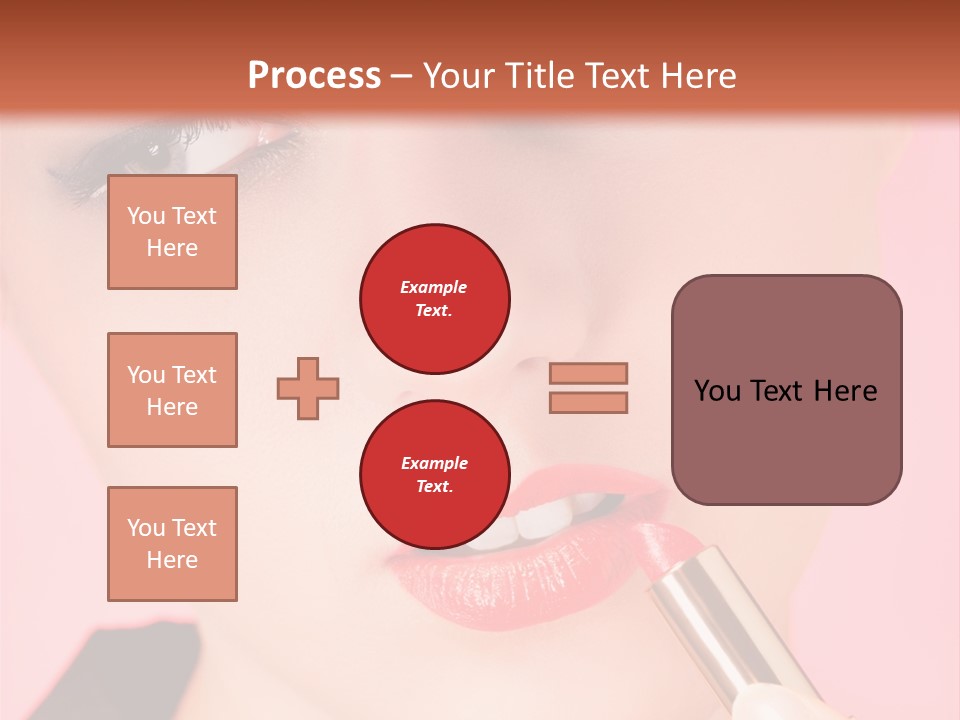 Process – Your Title Text Here

You Text Here

You Text Here

You Text Here

Example Text.

Example Text.

You Text Here